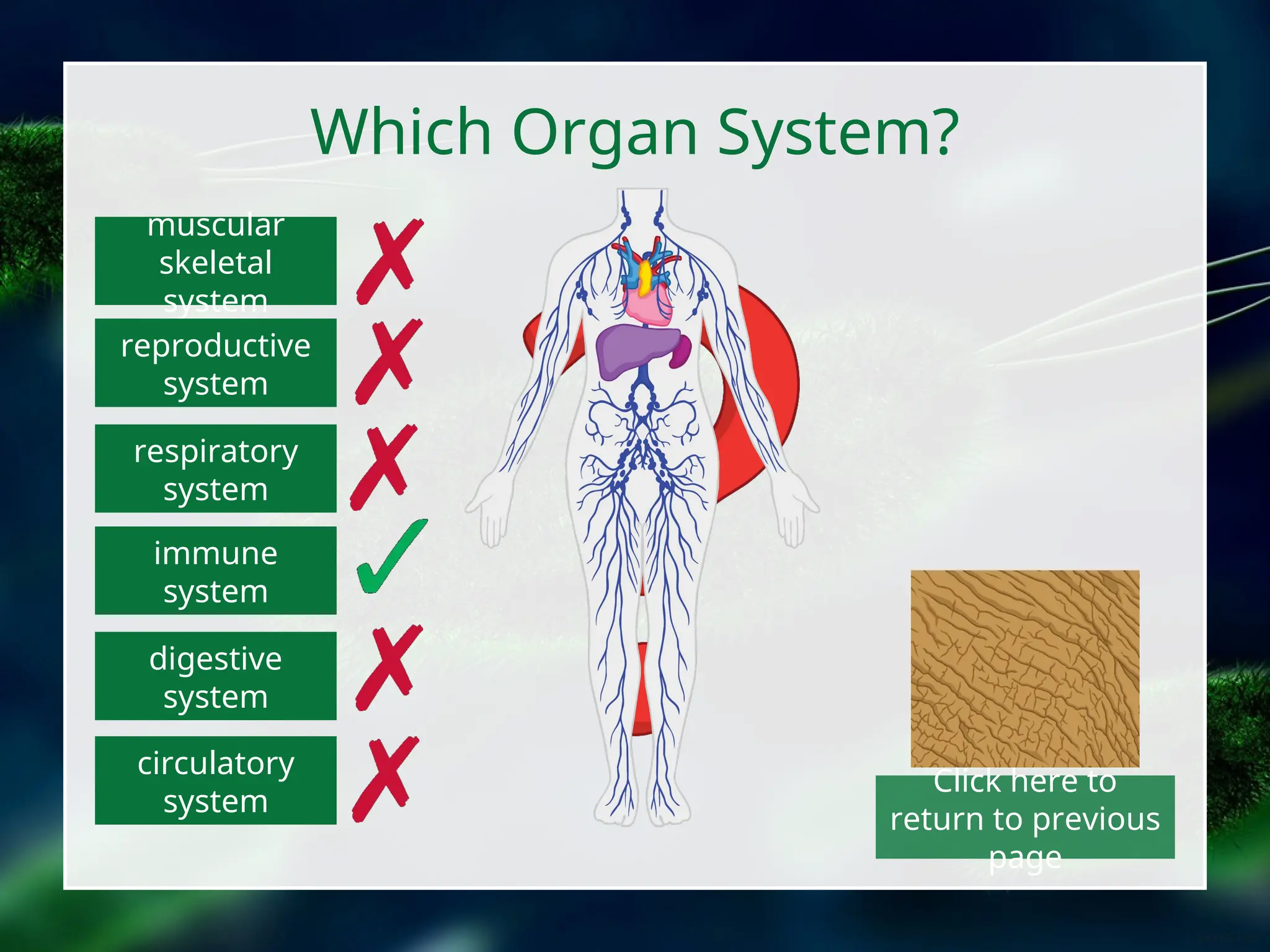 Which Organ System?

muscular skeletal system

reproductive system

respiratory system

immune system

digestive system

circulatory system

Click here to return to previous page